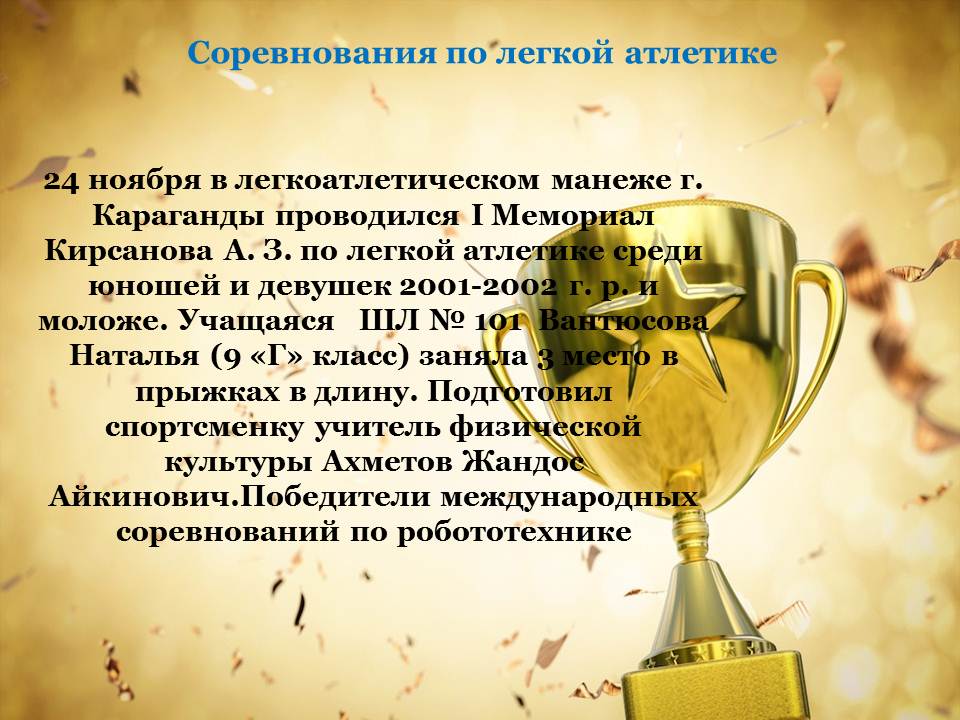 Соревнования по легкой атлетике

24 ноября в легкоатлетическом манеже г. Караганды проводился I Мемориал Кирсанова А. З. по легкой атлетике среди юношей и девушек 2001-2002 г. р. и моложе. Учащаяся ШЛ № 101 Вантюсова Наталья (9 «Г» класс) заняла 3 место в прыжках в длину. Подготовил спортсменку учитель физической культуры Ахметов Жандос Айкинович.Победители международных соревнований по робототехнике